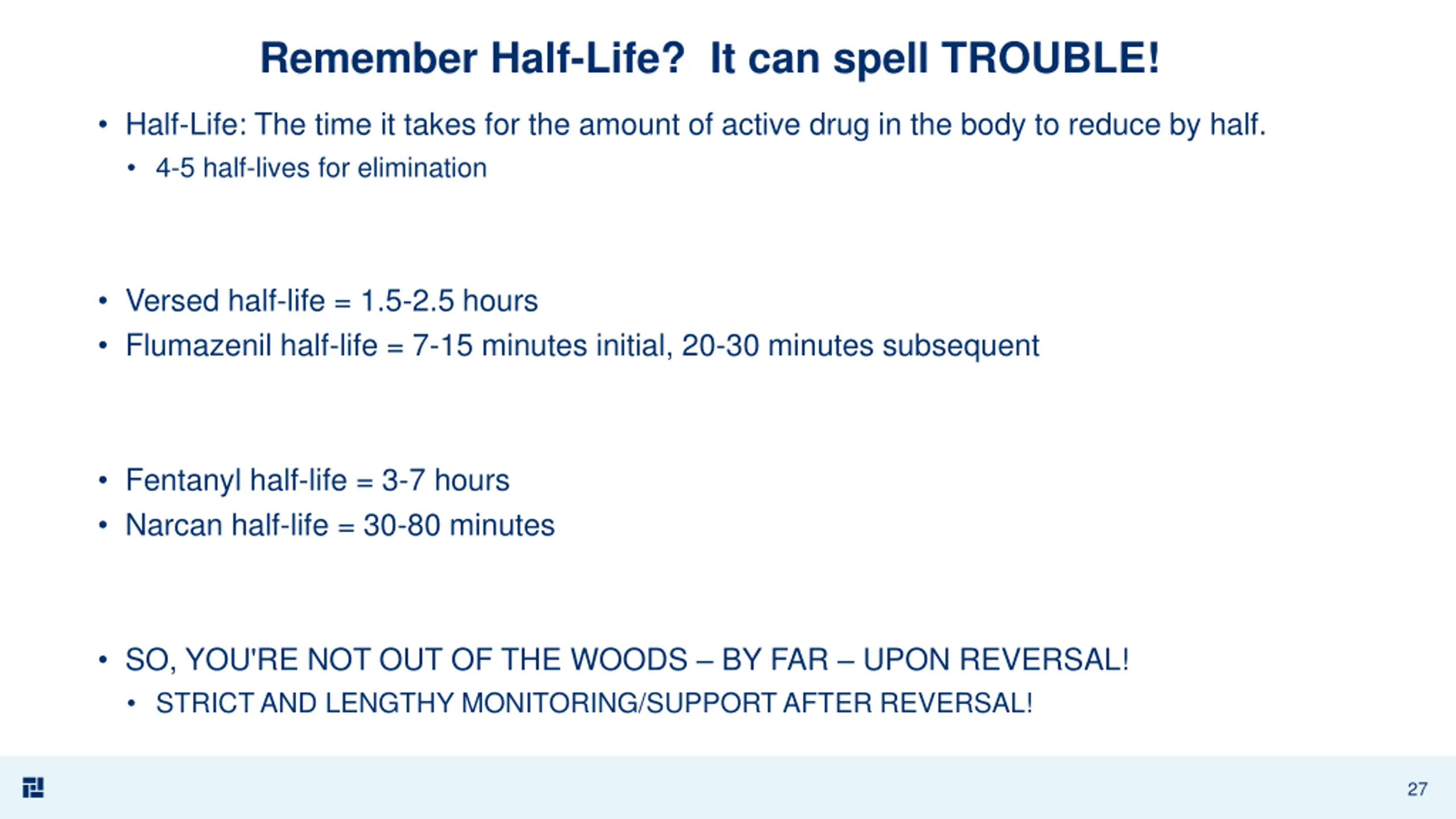 Remember Half-Life?  It can spell TROUBLE!

• Half-Life: The time it takes for the amount of active drug in the body to reduce by half.
  • 4-5 half-lives for elimination

• Versed half-life = 1.5-2.5 hours
• Flumazenil half-life = 7-15 minutes initial, 20-30 minutes subsequent

• Fentanyl half-life = 3-7 hours
• Narcan half-life = 30-80 minutes

• SO, YOU'RE NOT OUT OF THE WOODS – BY FAR – UPON REVERSAL!
  • STRICT AND LENGTHY MONITORING/SUPPORT AFTER REVERSAL!

27